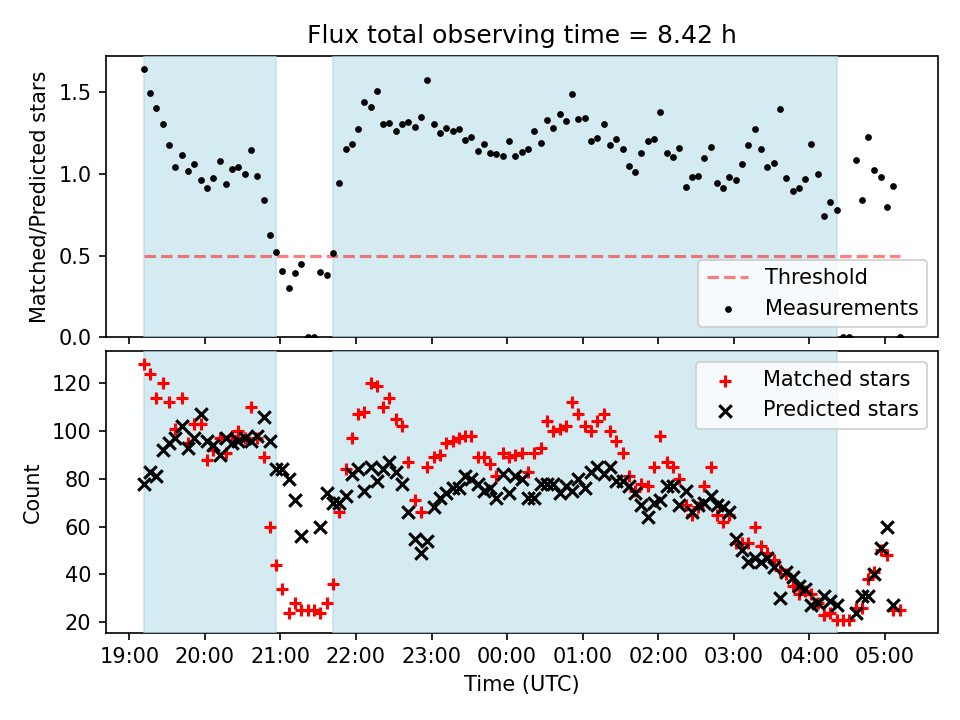 Flux total observing time = 8.42 h

Matched/Predicted stars

1.5
1.0
0.5
0.0

Threshold
Measurements

Count

120
100
80
60
40
20

Matched stars
Predicted stars

19:00 20:00 21:00 22:00 23:00 00:00 01:00 02:00 03:00 04:00 05:00

Time (UTC)